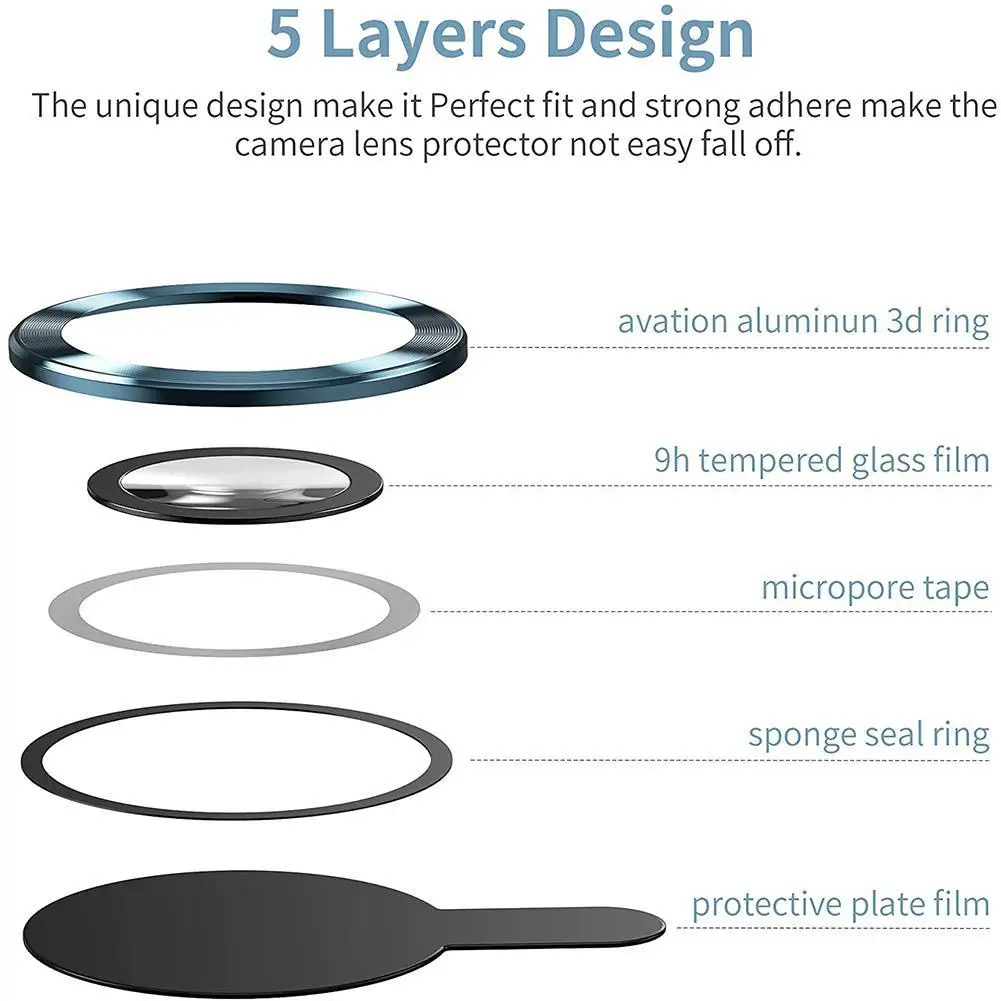 5 Layers Design

The unique design make it Perfect fit and strong adhere make the camera lens protector not easy fall off.

avation aluminun 3d ring

9h tempered glass film

micropore tape

sponge seal ring

protective plate film